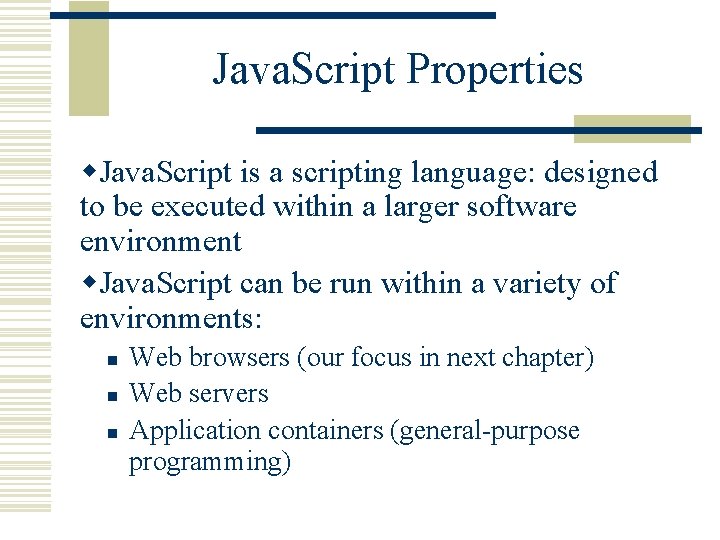 JavaScript Properties

◆JavaScript is a scripting language: designed to be executed within a larger software environment

◆JavaScript can be run within a variety of environments:

▪ Web browsers (our focus in next chapter)
▪ Web servers
▪ Application containers (general-purpose programming)